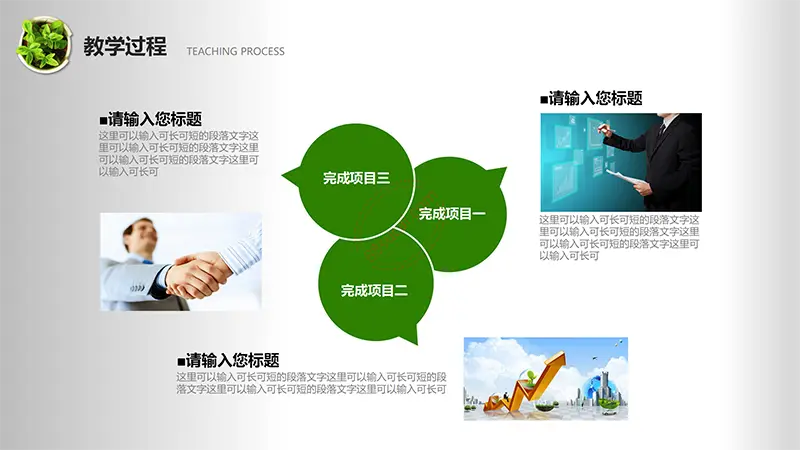 教学过程 TEACHING PROCESS

■请输入您标题
这里可以输入可长可短的段落文字这里可以输入可长可短的段落文字这里可以输入可长可短的段落文字这里可以输入可长可

完成项目三

完成项目一

完成项目二

■请输入您标题
这里可以输入可长可短的段落文字这里可以输入可长可短的段落文字这里可以输入可长可短的段落文字这里可以输入可长可

■请输入您标题
这里可以输入可长可短的段落文字这里可以输入可长可短的段落文字这里可以输入可长可短的段落文字这里可以输入可长可